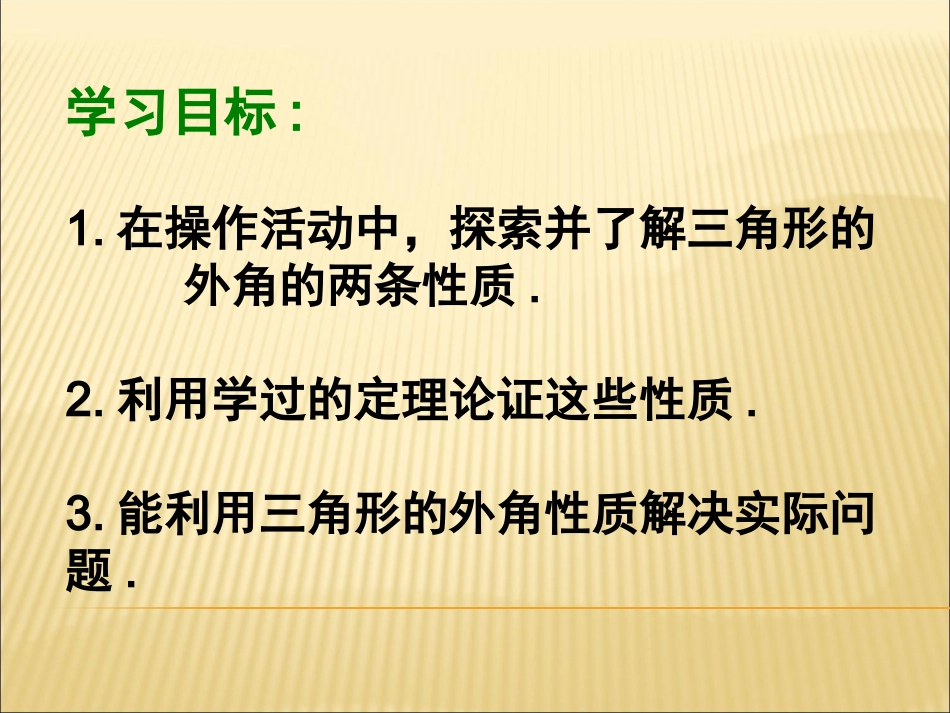 学习目标：

1. 在操作活动中，探索并了解三角形的外角的两条性质 .

2. 利用学过的定理论证这些性质 .

3. 能利用三角形的外角性质解决实际问题 .